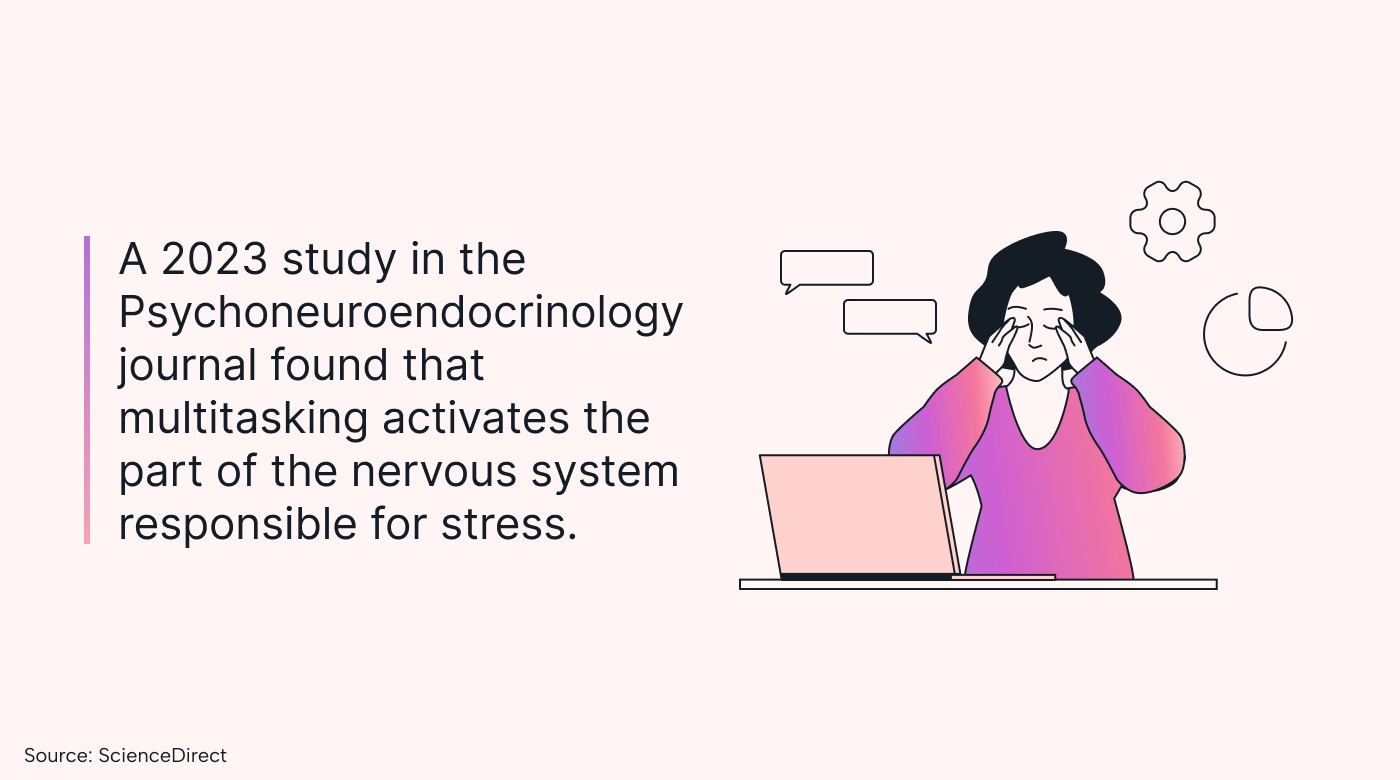 A 2023 study in the Psychoneuroendocrinology journal found that multitasking activates the part of the nervous system responsible for stress.

Source: ScienceDirect